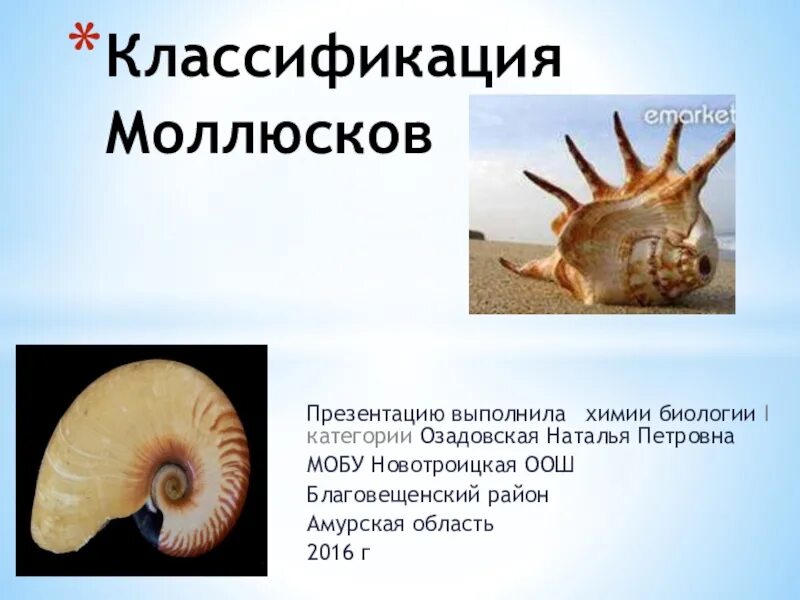 *Классификация Моллюсков

emarket

Презентацию выполнила химии биологии I категории Озадовская Наталья Петровна
МОБУ Новотроицкая ООШ
Благовещенский район
Амурская область
2016 г